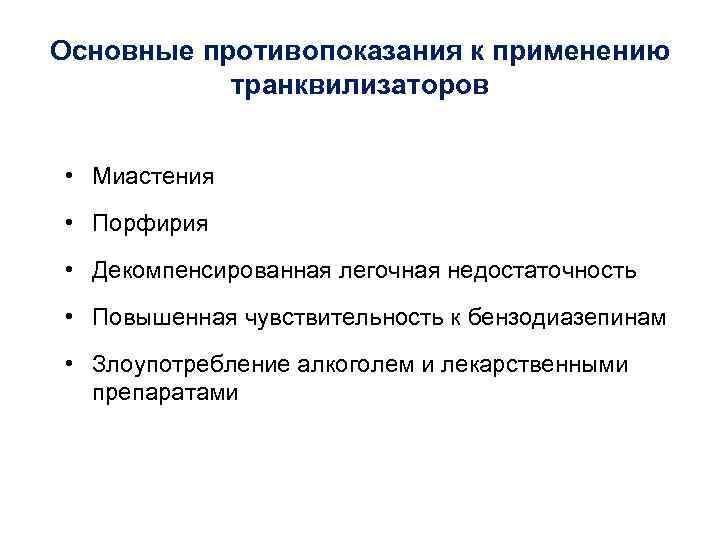 Основные противопоказания к применению транквилизаторов

• Миастения
• Порфирия
• Декомпенсированная легочная недостаточность
• Повышенная чувствительность к бензодиазепинам
• Злоупотребление алкоголем и лекарственными препаратами